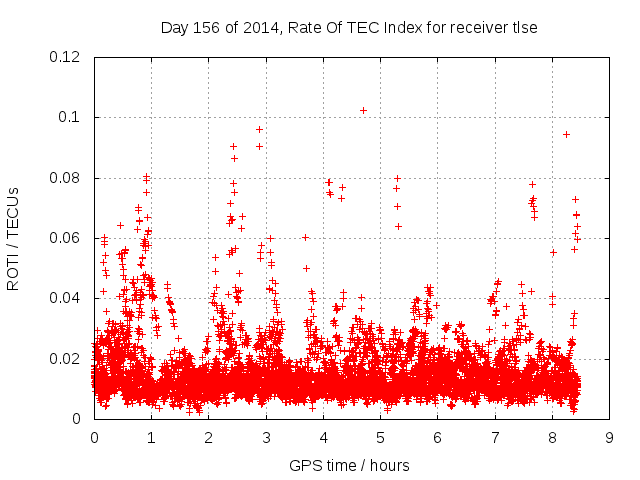 Day 156 of 2014, Rate Of TEC Index for receiver tlse

ROTI / TECUs

0.12
0.1
0.08
0.06
0.04
0.02
0

0 1 2 3 4 5 6 7 8 9

GPS time / hours